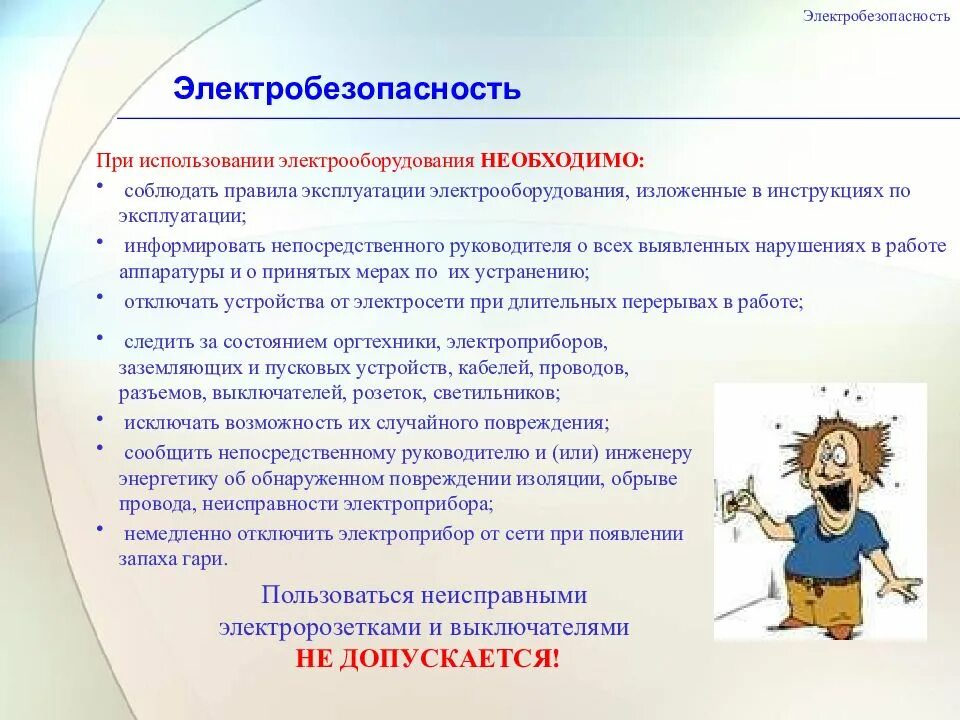 Электробезопасность

Электробезопасность

При использовании электрооборудования НЕОБХОДИМО:

• соблюдать правила эксплуатации электрооборудования, изложенные в инструкциях по эксплуатации;
• информировать непосредственного руководителя о всех выявленных нарушениях в работе аппаратуры и о принятых мерах по их устранению;
• отключать устройства от электросети при длительных перерывах в работе;
• следить за состоянием оргтехники, электроприборов, заземляющих и пусковых устройств, кабелей, проводов, разъемов, выключателей, розеток, светильников;
• исключать возможность их случайного повреждения;
• сообщить непосредственному руководителю и (или) инженеру энергетику об обнаруженном повреждении изоляции, обрыве провода, неисправности электроприбора;
• немедленно отключить электроприбор от сети при появлении запаха гари.

Пользоваться неисправными электророзетками и выключателями
НЕ ДОПУСКАЕТСЯ!